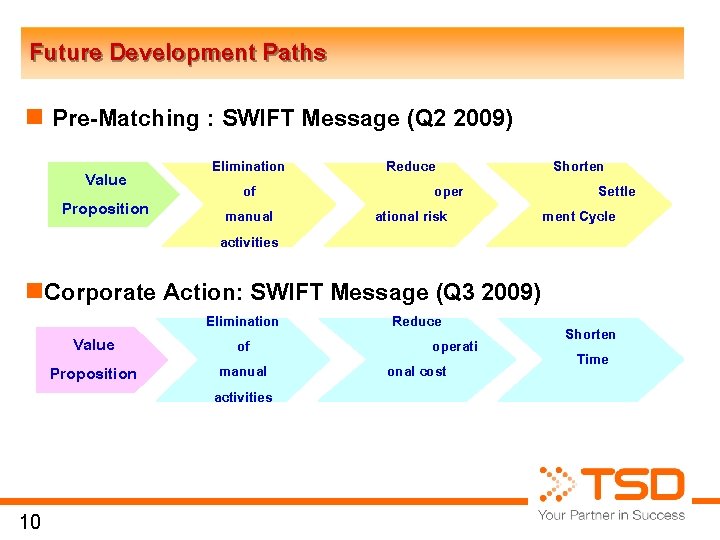 Future Development Paths

Pre-Matching : SWIFT Message (Q2 2009)

Value Proposition

Elimination of manual activities

Reduce oper ational risk

Shorten Settle ment Cycle

Corporate Action: SWIFT Message (Q3 2009)

Value Proposition

Elimination of manual activities

Reduce operati onal cost

Shorten Time

TSD
Your Partner in Success

10